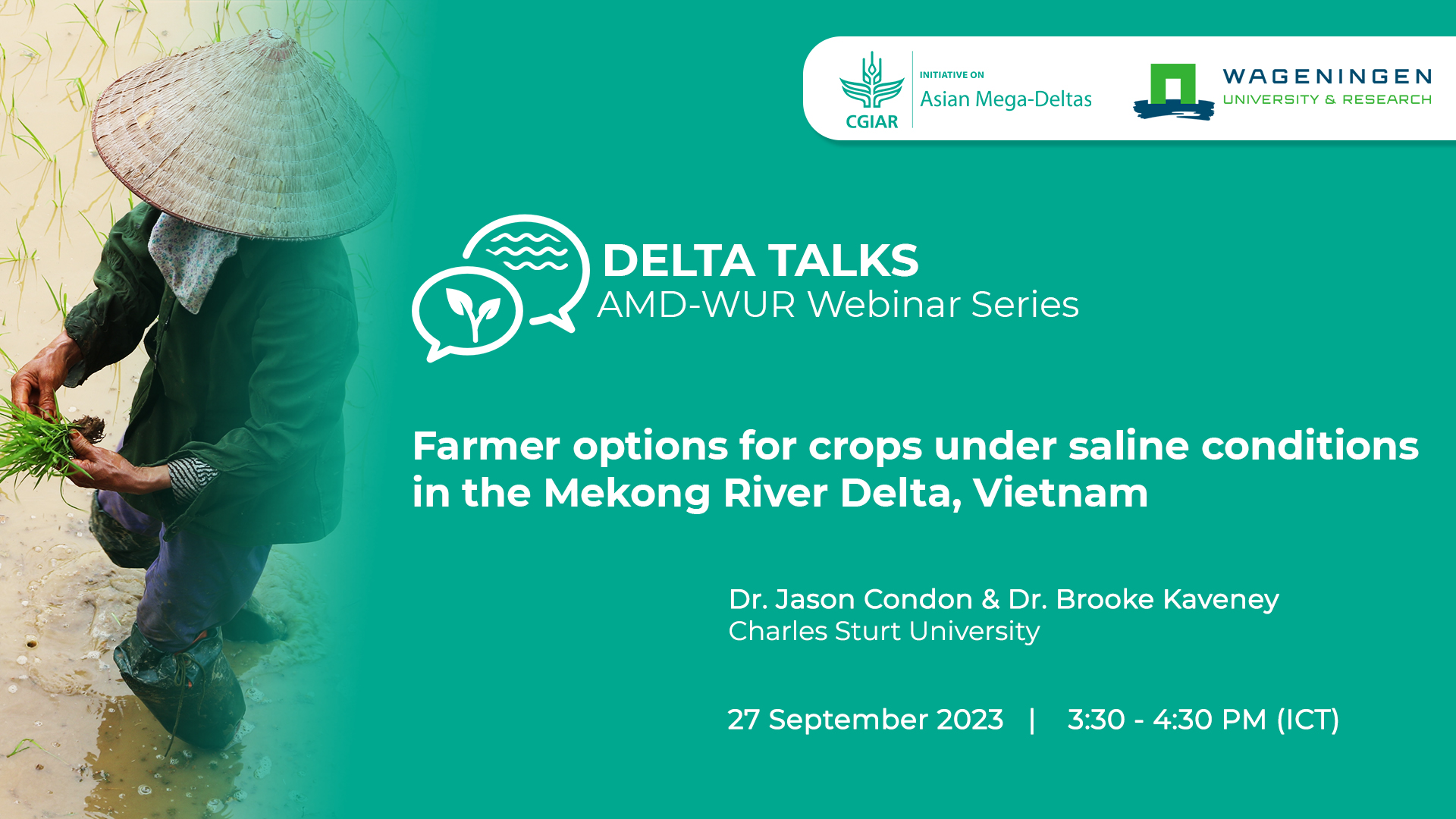 CGIAR
INITIATIVE ON
Asian Mega-Deltas

WAGENINGEN
UNIVERSITY & RESEARCH

DELTA TALKS
AMD-WUR Webinar Series

Farmer options for crops under saline conditions in the Mekong River Delta, Vietnam

Dr. Jason Condon & Dr. Brooke Kaveney
Charles Sturt University

27 September 2023 | 3:30 - 4:30 PM (ICT)